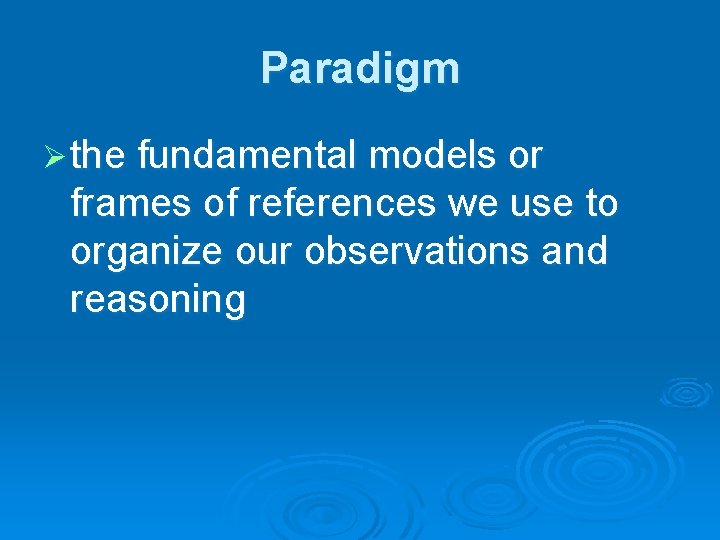 Paradigm

➢ the fundamental models or frames of references we use to organize our observations and reasoning